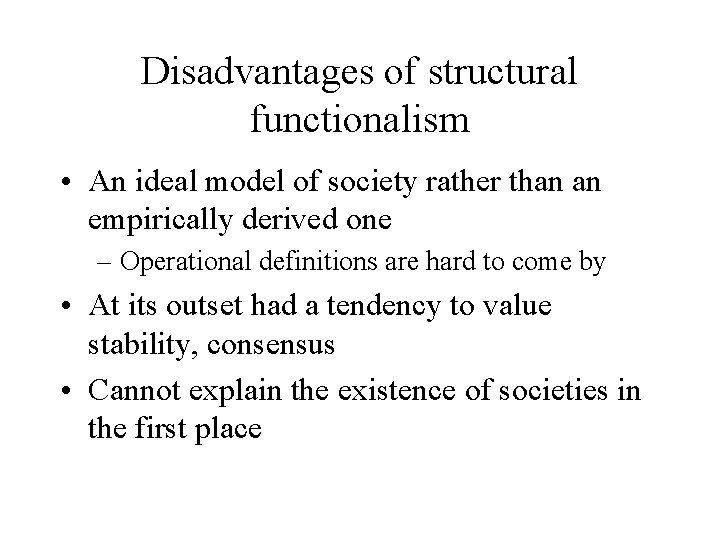 Disadvantages of structural functionalism

• An ideal model of society rather than an empirically derived one
– Operational definitions are hard to come by

• At its outset had a tendency to value stability, consensus

• Cannot explain the existence of societies in the first place